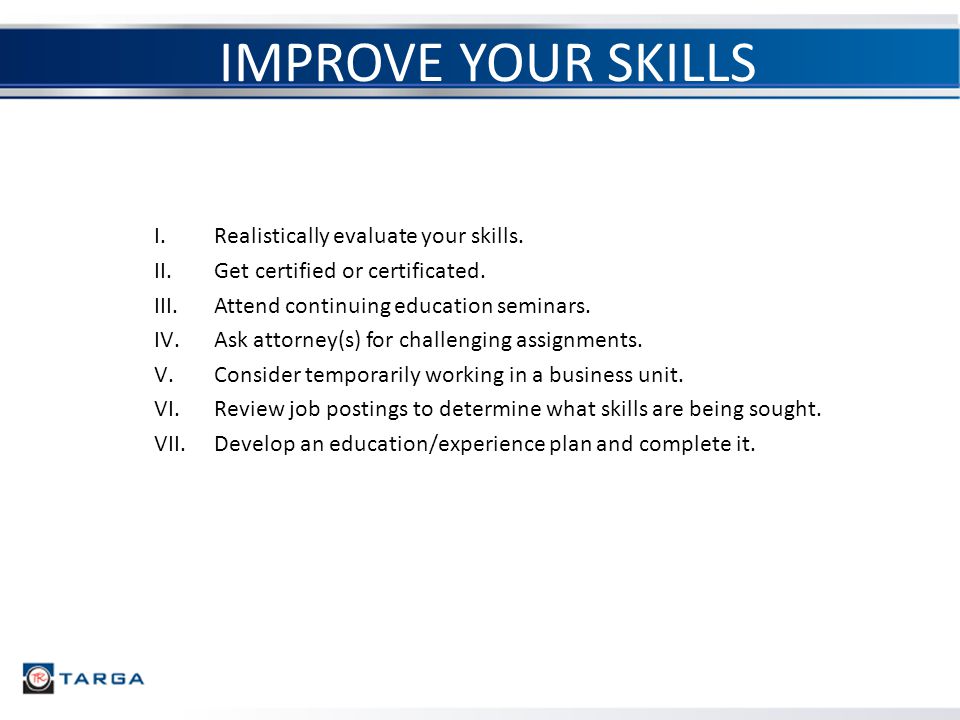 IMPROVE YOUR SKILLS

I. Realistically evaluate your skills.
II. Get certified or certificated.
III. Attend continuing education seminars.
IV. Ask attorney(s) for challenging assignments.
V. Consider temporarily working in a business unit.
VI. Review job postings to determine what skills are being sought.
VII. Develop an education/experience plan and complete it.

TR TARGA